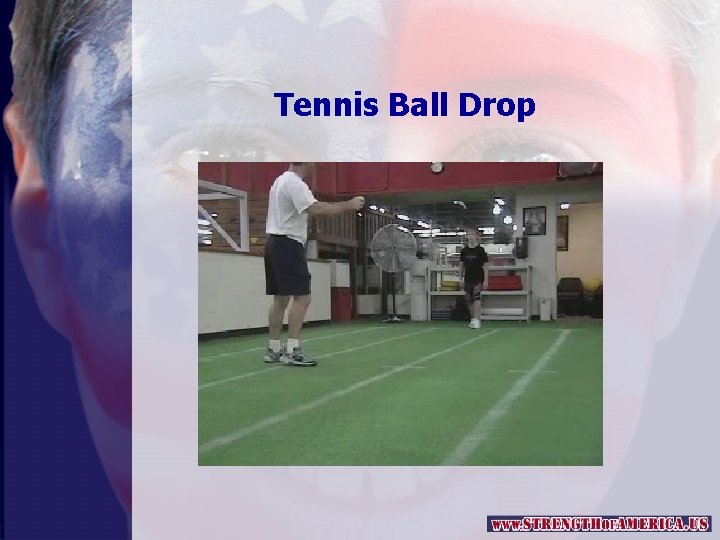 Tennis Ball Drop

www.STRENGTHofAMERICA.US